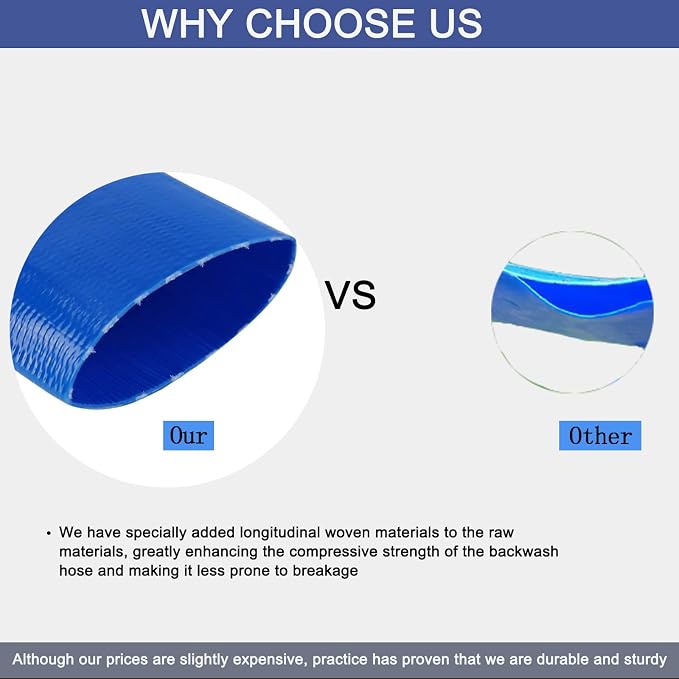 WHY CHOOSE US

VS

Our

Other

• We have specially added longitudinal woven materials to the raw materials, greatly enhancing the compressive strength of the backwash hose and making it less prone to breakage

Although our prices are slightly expensive, practice has proven that we are durable and sturdy